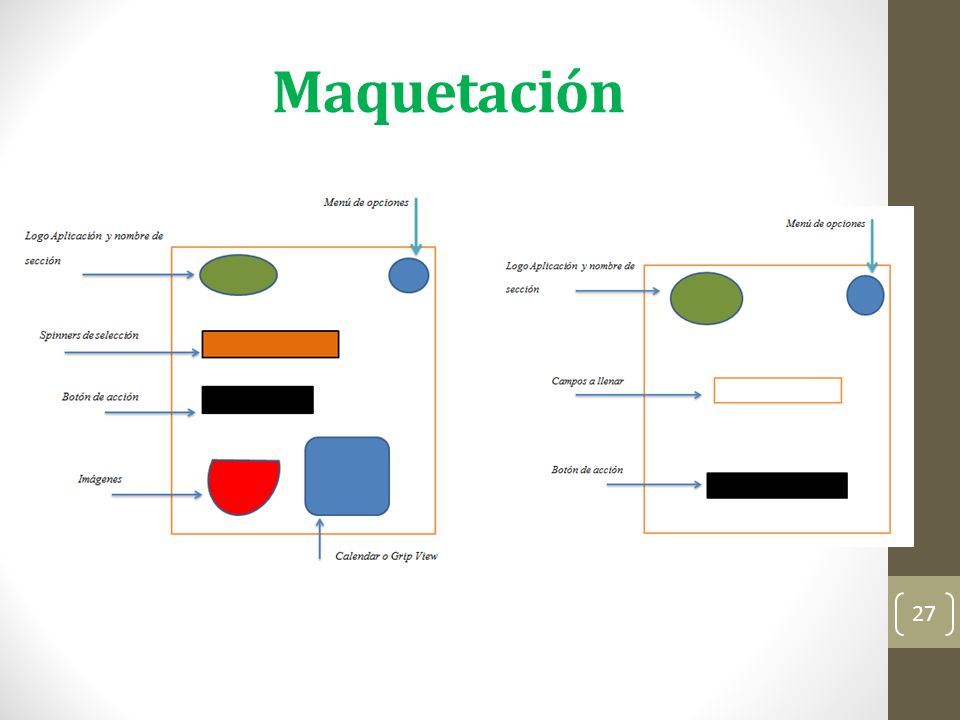 Maquetación

Menú de opciones

Logo Aplicación y nombre de sección

Spinners de selección

Botón de acción

Imágenes

Calendar o Grip View

Menú de opciones

Logo Aplicación y nombre de sección

Campos a llenar

Botón de acción

27